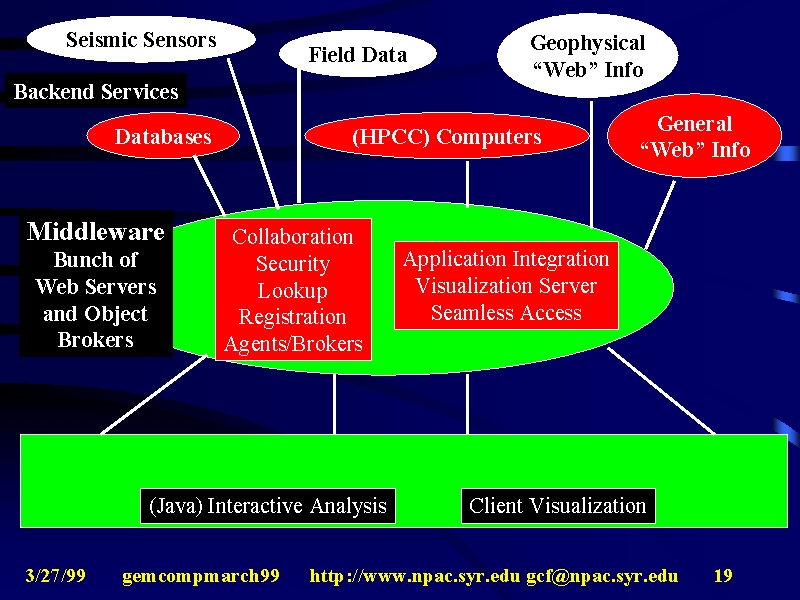 Seismic Sensors

Field Data

Geophysical "Web" Info

Backend Services

Databases

(HPCC) Computers

General "Web" Info

Middleware Bunch of Web Servers and Object Brokers

Collaboration Security Lookup Registration Agents/Brokers

Application Integration Visualization Server Seamless Access

(Java) Interactive Analysis

Client Visualization

3/27/99 gemcompmarch99 http://www.npac.syr.edu gcf@npac.syr.edu 19